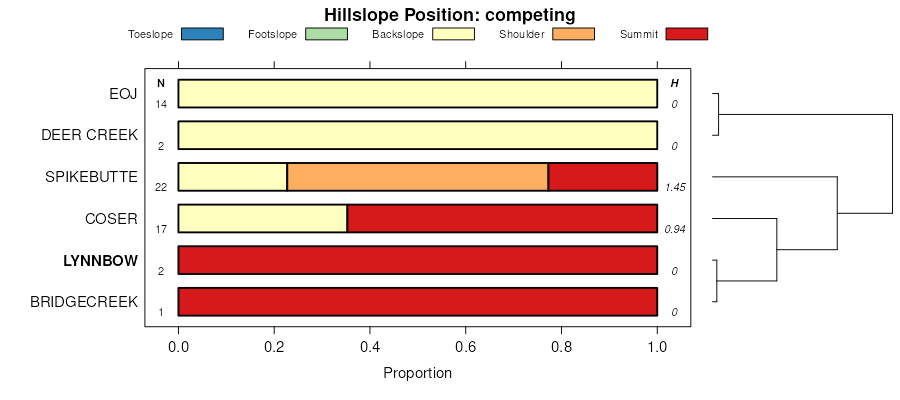 Hillslope Position: competing

Toeslope Footslope Backslope Shoulder Summit

N H

EOJ 14 0

DEER CREEK 2 0

SPIKEBUTTE 22 1.45

COSER 17 0.94

LYNNBOW 2 0

BRIDGECREEK 1 0

0.0 0.2 0.4 0.6 0.8 1.0

Proportion